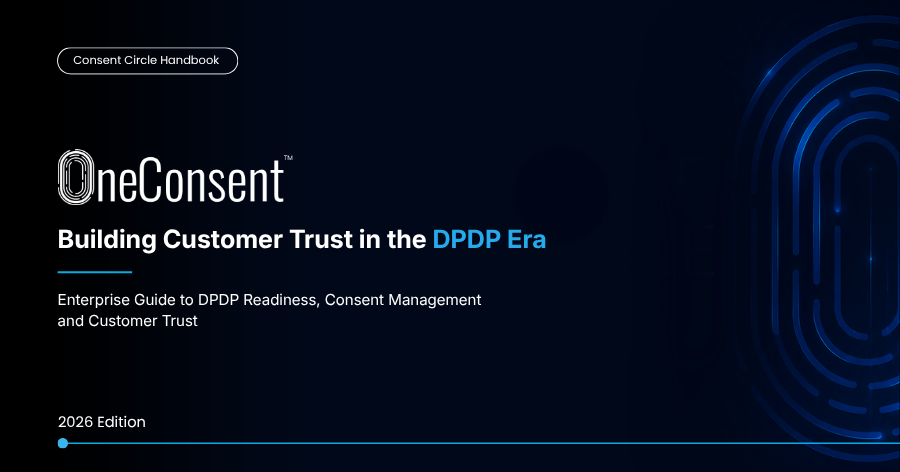 Consent Circle Handbook

OneConsent™

Building Customer Trust in the DPDP Era

Enterprise Guide to DPDP Readiness, Consent Management and Customer Trust

2026 Edition